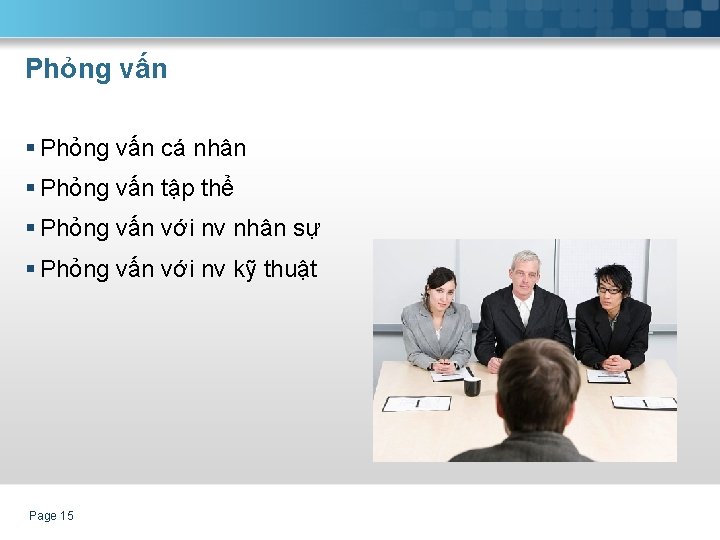 Phỏng vấn

▪ Phỏng vấn cá nhân
▪ Phỏng vấn tập thể
▪ Phỏng vấn với nv nhân sự
▪ Phỏng vấn với nv kỹ thuật

Page 15